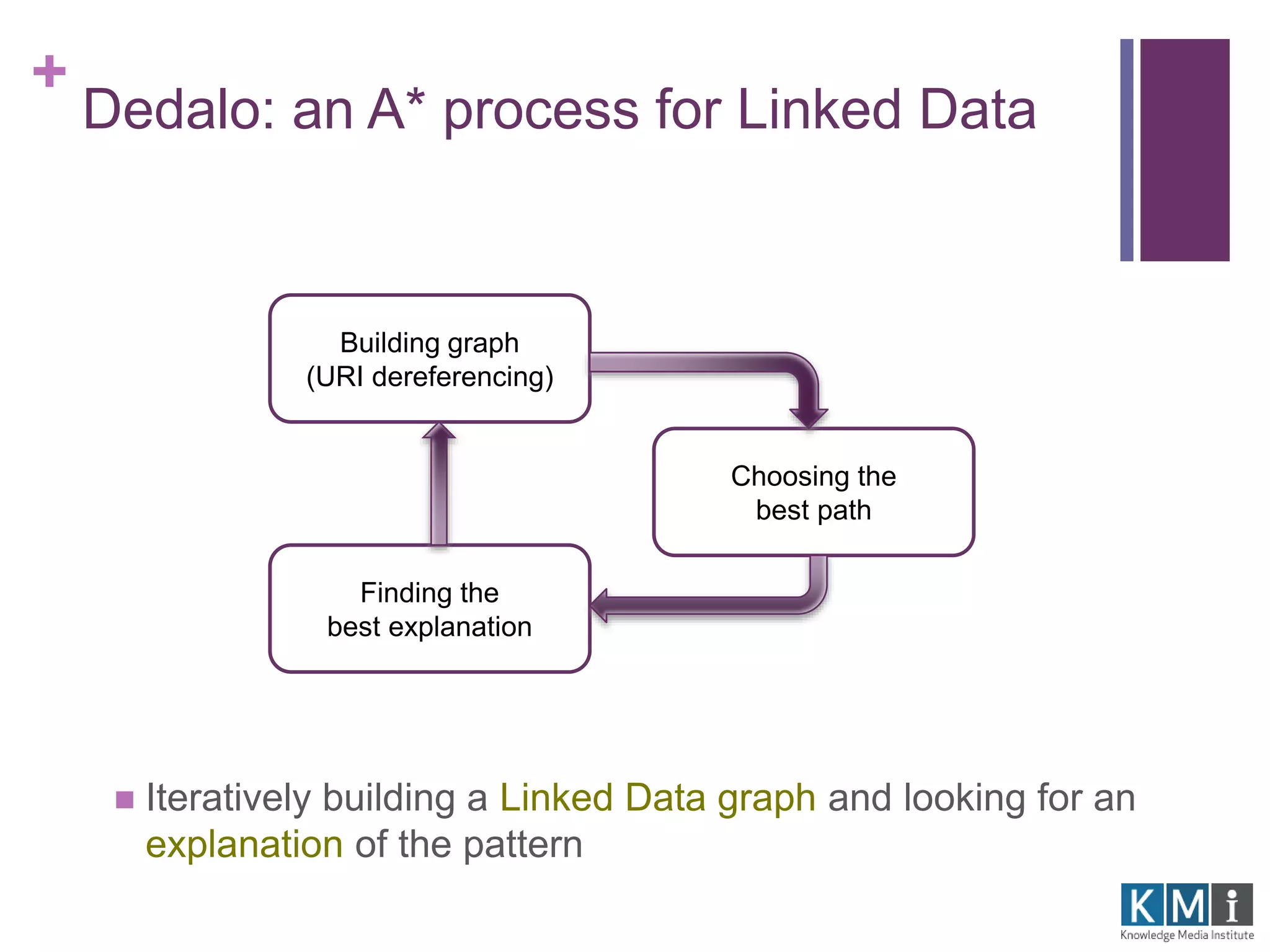 +
Dedalo: an A* process for Linked Data

Building graph
(URI dereferencing)

Choosing the
best path

Finding the
best explanation

■ Iteratively building a Linked Data graph and looking for an explanation of the pattern

KMi
Knowledge Media Institute